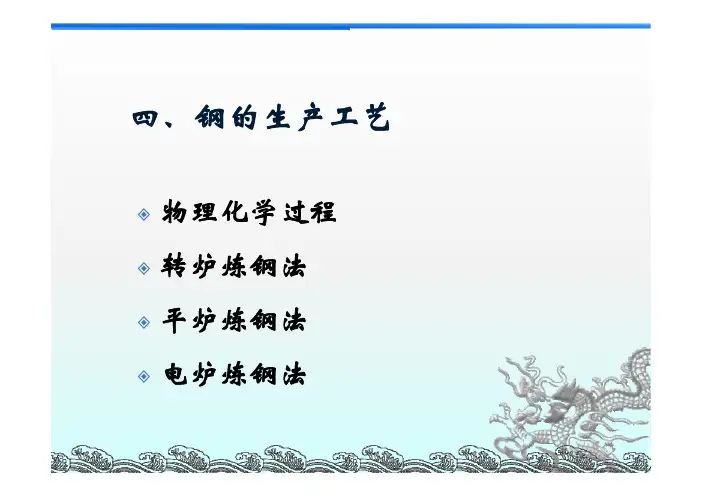 四、钢的生产工艺

物理化学过程

转炉炼钢法

平炉炼钢法

电炉炼钢法